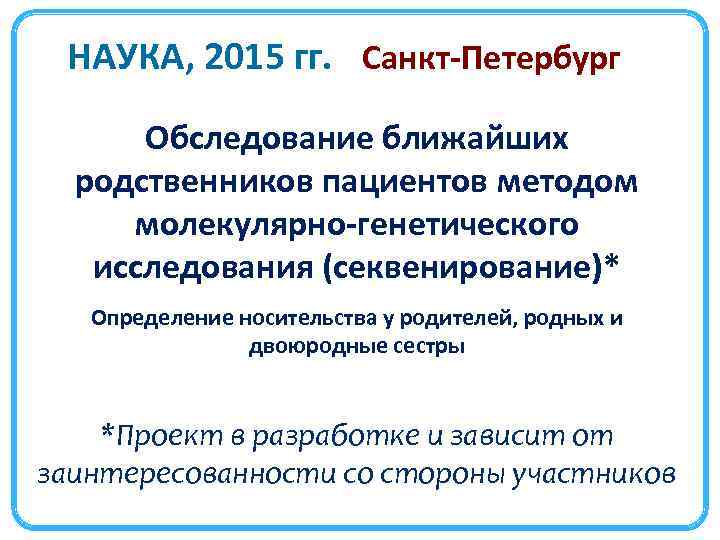 НАУКА, 2015 гг. Санкт-Петербург

Обследование ближайших родственников пациентов методом молекулярно-генетического исследования (секвенирование)*

Определение носительства у родителей, родных и двоюродные сестры

*Проект в разработке и зависит от заинтересованности со стороны участников